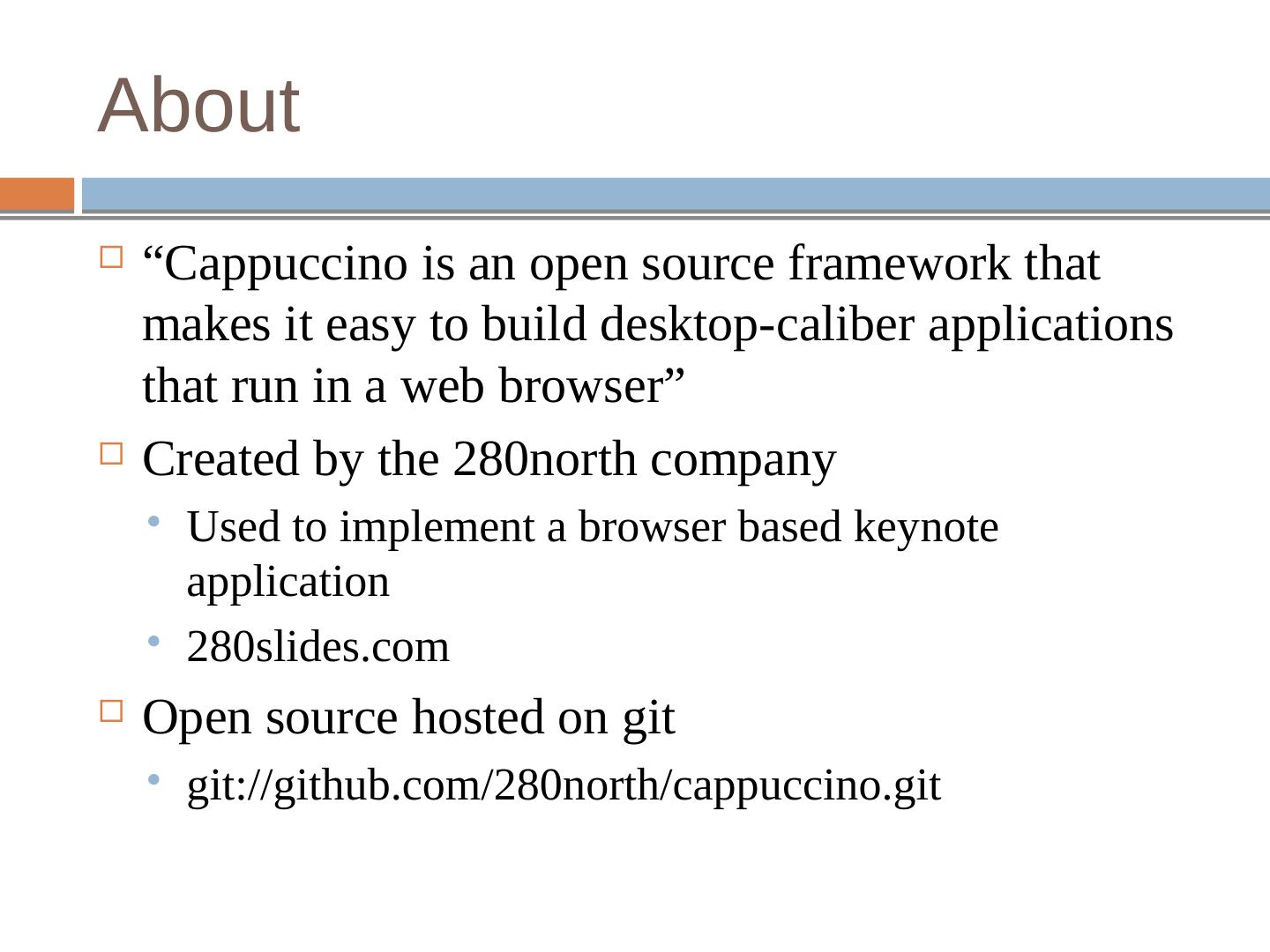 About

“Cappuccino is an open source framework that makes it easy to build desktop-caliber applications that run in a web browser”

Created by the 280north company

Used to implement a browser based keynote application

280slides.com

Open source hosted on git

git://github.com/280north/cappuccino.git